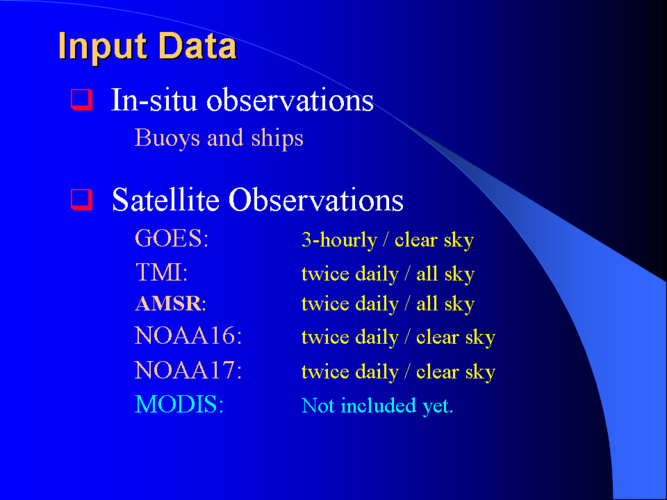 Input Data

In-situ observations

Buoys and ships

Satellite Observations

GOES: 3-hourly / clear sky
TMI: twice daily / all sky
AMSR: twice daily / all sky
NOAA16: twice daily / clear sky
NOAA17: twice daily / clear sky
MODIS: Not included yet.